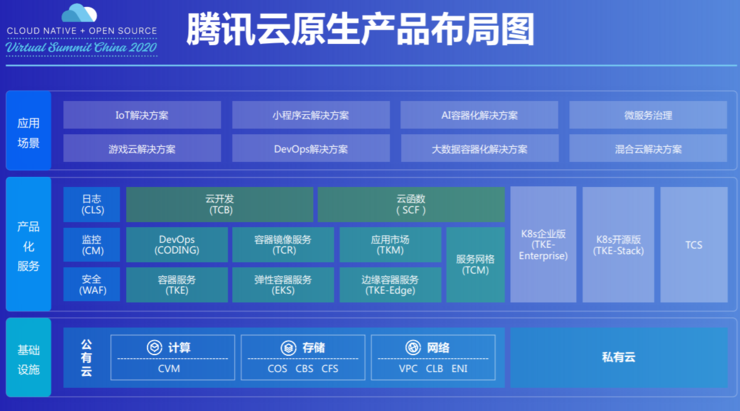 CLOUD NATIVE + OPEN SOURCE
Virtual Summit China 2020

腾讯云原生产品布局图

应用场景

IoT解决方案
小程序云解决方案
AI容器化解决方案
微服务治理
游戏云解决方案
DevOps解决方案
大数据容器化解决方案
混合云解决方案

产品化服务

日志 (CLS)
监控 (CM)
安全 (WAF)
云开发 (TCB)
云函数 ( SCF )
DevOps (CODING)
容器镜像服务 (TCR)
应用市场 (TKM)
服务网格 (TCM)
容器服务 (TKE)
弹性容器服务 (EKS)
边缘容器服务 (TKE-Edge)
K8s企业版 (TKE-Enterprise)
K8s开源版 (TKE-Stack)
TCS

基础设施

公有云
计算
CVM
存储
COS CBS CFS
网络
VPC CLB ENI
私有云